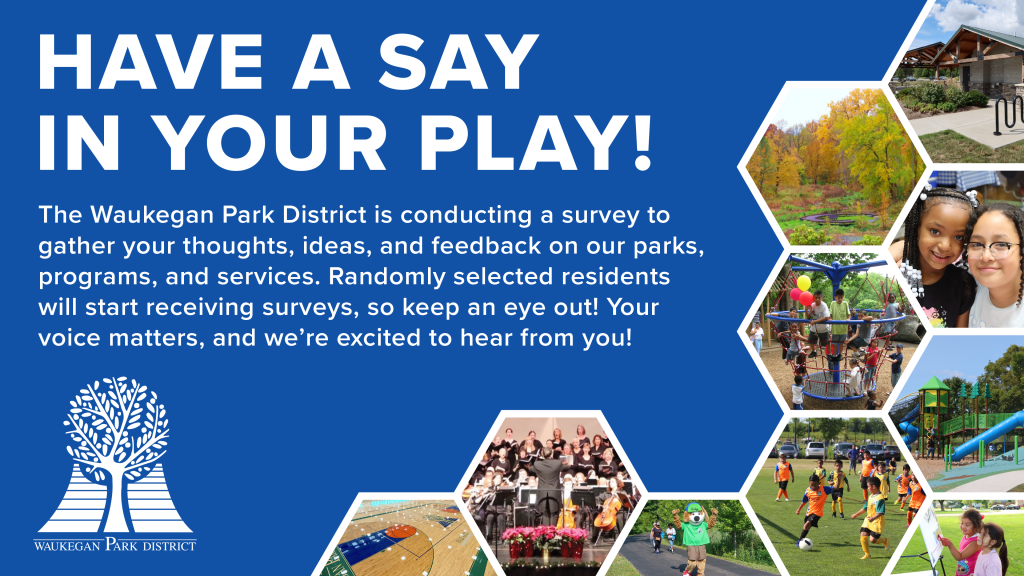 HAVE A SAY IN YOUR PLAY!

The Waukegan Park District is conducting a survey to gather your thoughts, ideas, and feedback on our parks, programs, and services. Randomly selected residents will start receiving surveys, so keep an eye out! Your voice matters, and we're excited to hear from you!

WAUKEGAN PARK DISTRICT